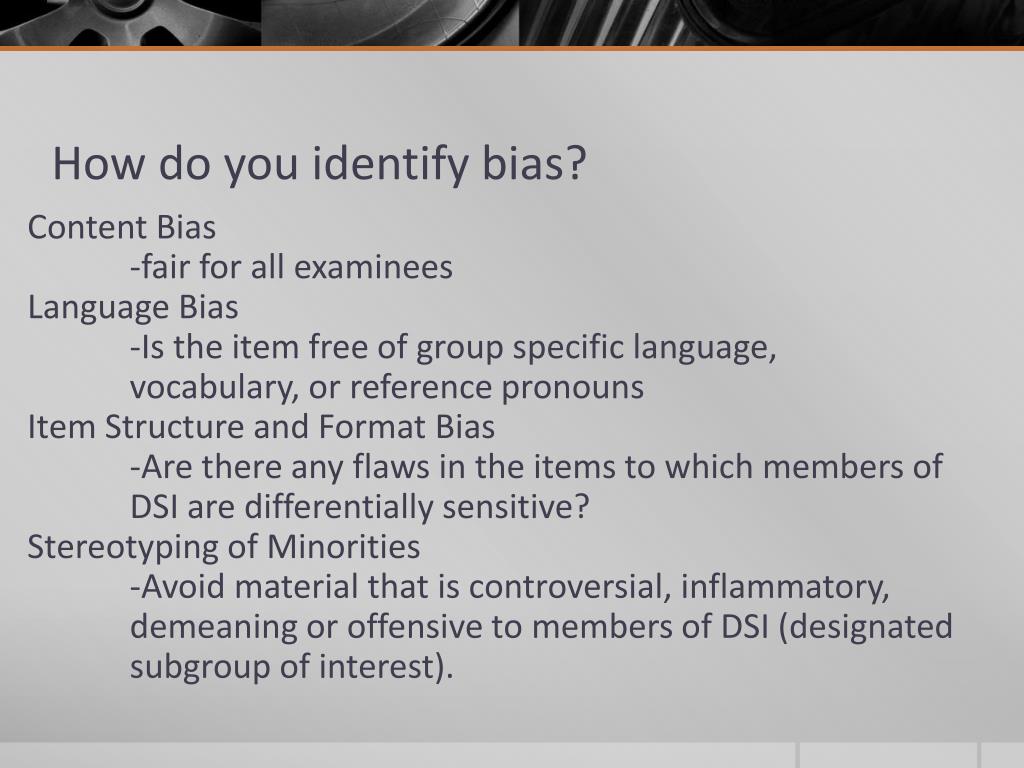 How do you identify bias?

Content Bias
-fair for all examinees
Language Bias
-Is the item free of group specific language, vocabulary, or reference pronouns
Item Structure and Format Bias
-Are there any flaws in the items to which members of DSI are differentially sensitive?
Stereotyping of Minorities
-Avoid material that is controversial, inflammatory, demeaning or offensive to members of DSI (designated subgroup of interest).